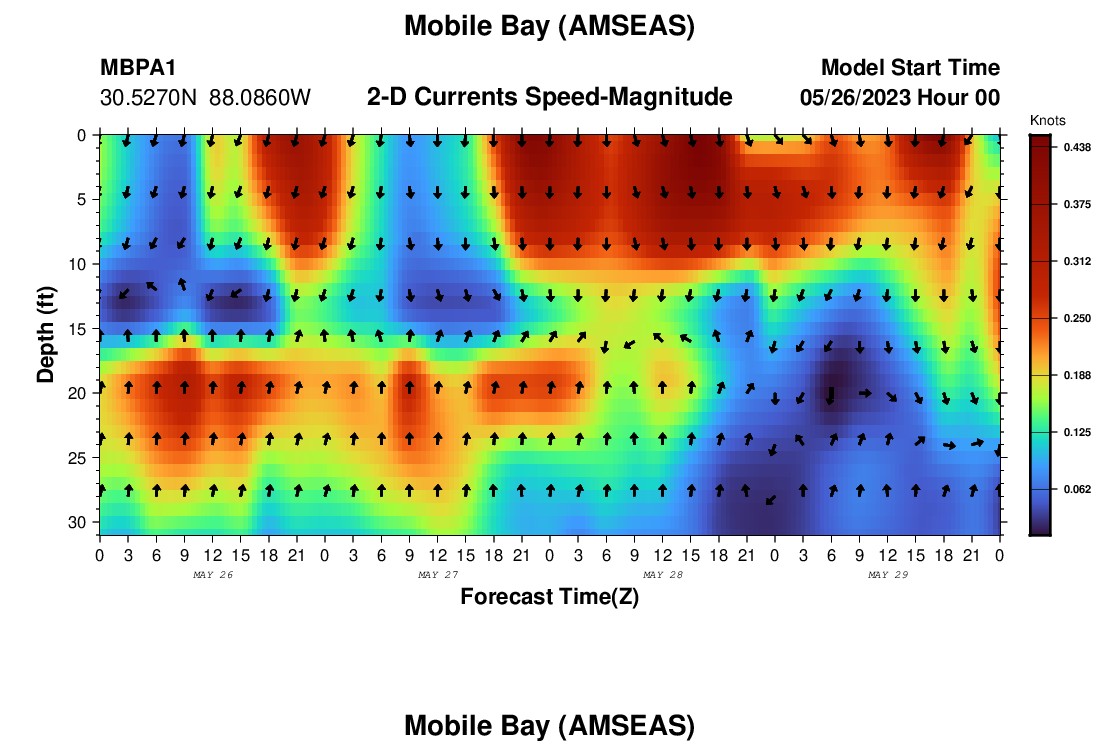 Mobile Bay (AMSEAS)

MBPA1
30.5270N 88.0860W

2-D Currents Speed-Magnitude

Model Start Time
05/26/2023 Hour 00

Knots
0.438
0.375
0.312
0.250
0.188
0.125
0.062

Depth (ft)
0
5
10
15
20
25
30

0 3 6 9 12 15 18 21 0 3 6 9 12 15 18 21 0 3 6 9 12 15 18 21 0 3 6 9 12 15 18 21 0
MAY 26
MAY 27
MAY 28
MAY 29

Forecast Time(Z)

Mobile Bay (AMSEAS)